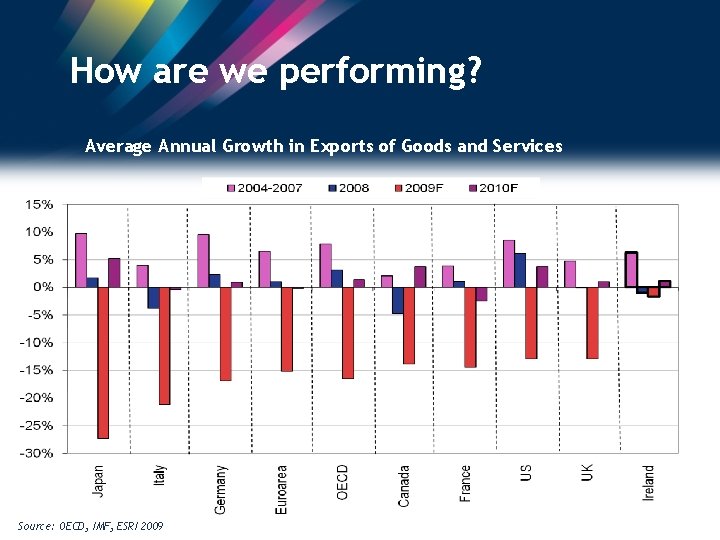 How are we performing?

Average Annual Growth in Exports of Goods and Services

2004-2007 2008 2009F 2010F

15%
10%
5%
0%
-5%
-10%
-15%
-20%
-25%
-30%

Japan
Italy
Germany
Euroarea
OECD
Canada
France
US
UK
Ireland

Source: OECD, IMF, ESRI 2009